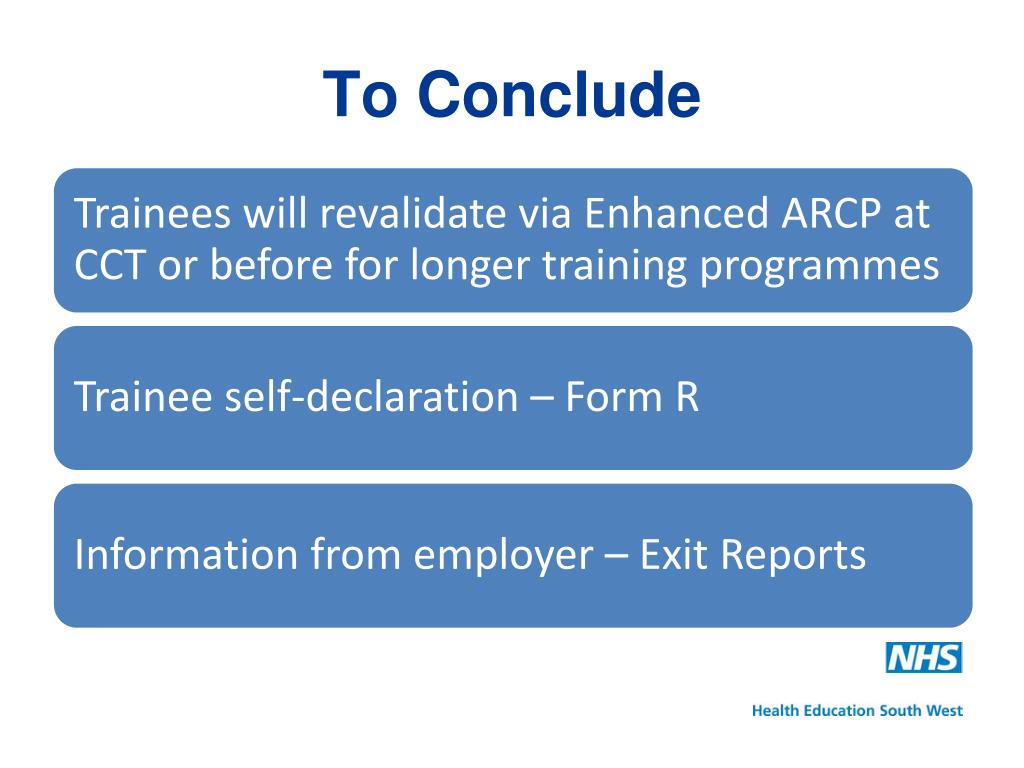 To Conclude

Trainees will revalidate via Enhanced ARCP at CCT or before for longer training programmes

Trainee self-declaration – Form R

Information from employer – Exit Reports

NHS

Health Education South West